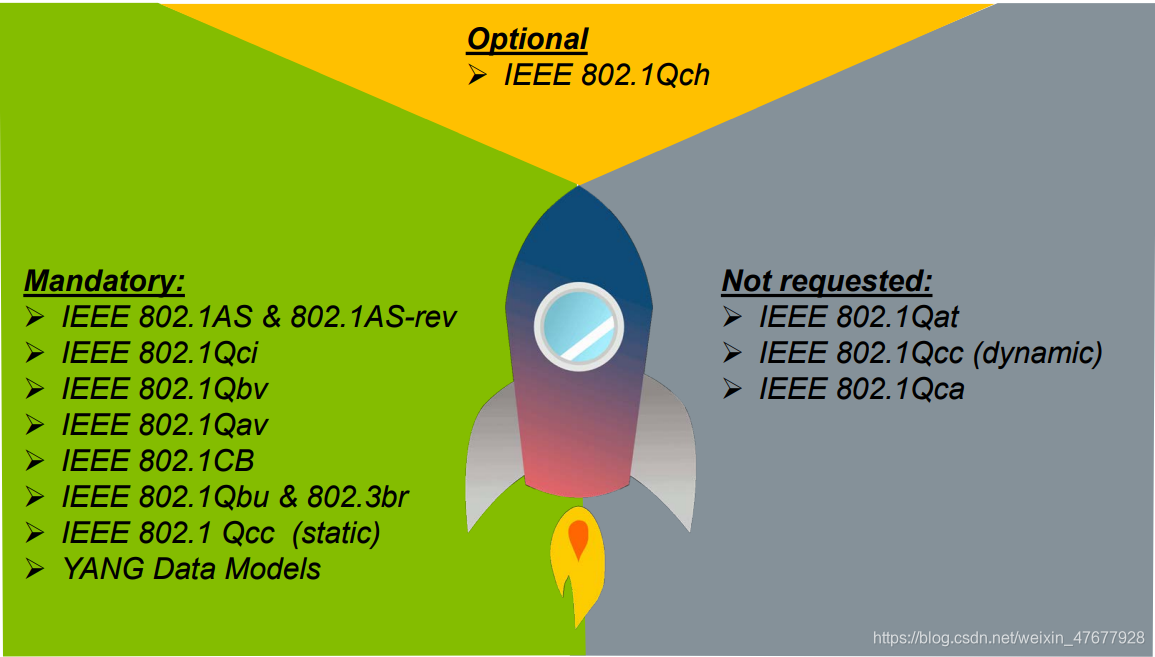 Optional
➢ IEEE 802.1Qch

Mandatory:
➢ IEEE 802.1AS & 802.1AS-rev
➢ IEEE 802.1Qci
➢ IEEE 802.1Qbv
➢ IEEE 802.1Qav
➢ IEEE 802.1CB
➢ IEEE 802.1Qbu & 802.3br
➢ IEEE 802.1 Qcc (static)
➢ YANG Data Models

Not requested:
➢ IEEE 802.1Qat
➢ IEEE 802.1Qcc (dynamic)
➢ IEEE 802.1Qca

https://blog.csdn.net/weixin_47677928